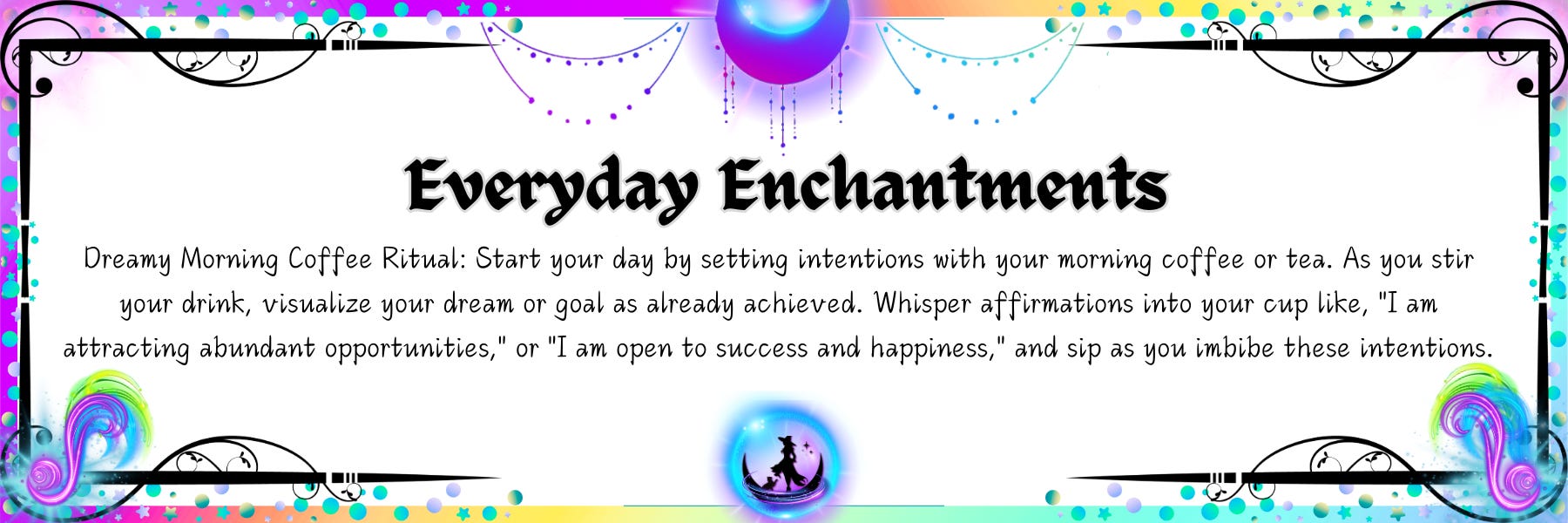 Everyday Enchantments

Dreamy Morning Coffee Ritual: Start your day by setting intentions with your morning coffee or tea. As you stir your drink, visualize your dream or goal as already achieved. Whisper affirmations into your cup like, "I am attracting abundant opportunities," or "I am open to success and happiness," and sip as you imbibe these intentions.